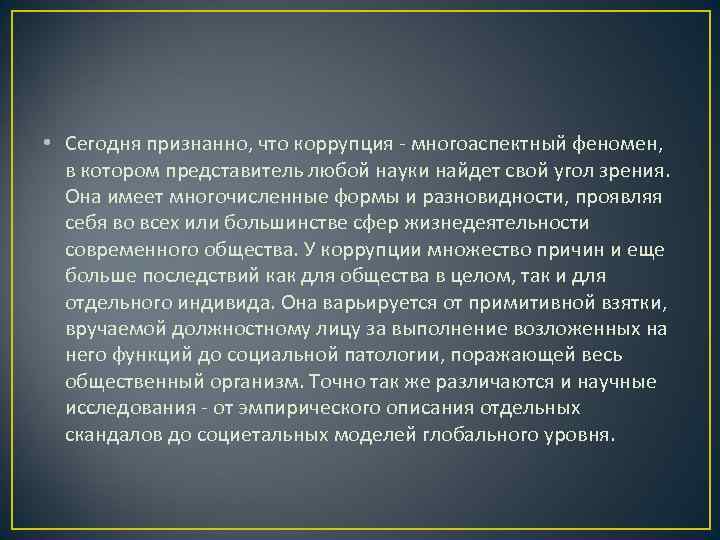 • Сегодня признанно, что коррупция - многоаспектный феномен, в котором представитель любой науки найдет свой угол зрения. Она имеет многочисленные формы и разновидности, проявляя себя во всех или большинстве сфер жизнедеятельности современного общества. У коррупции множество причин и еще больше последствий как для общества в целом, так и для отдельного индивида. Она варьируется от примитивной взятки, вручаемой должностному лицу за выполнение возложенных на него функций до социальной патологии, поражающей весь общественный организм. Точно так же различаются и научные исследования - от эмпирического описания отдельных скандалов до социетальных моделей глобального уровня.